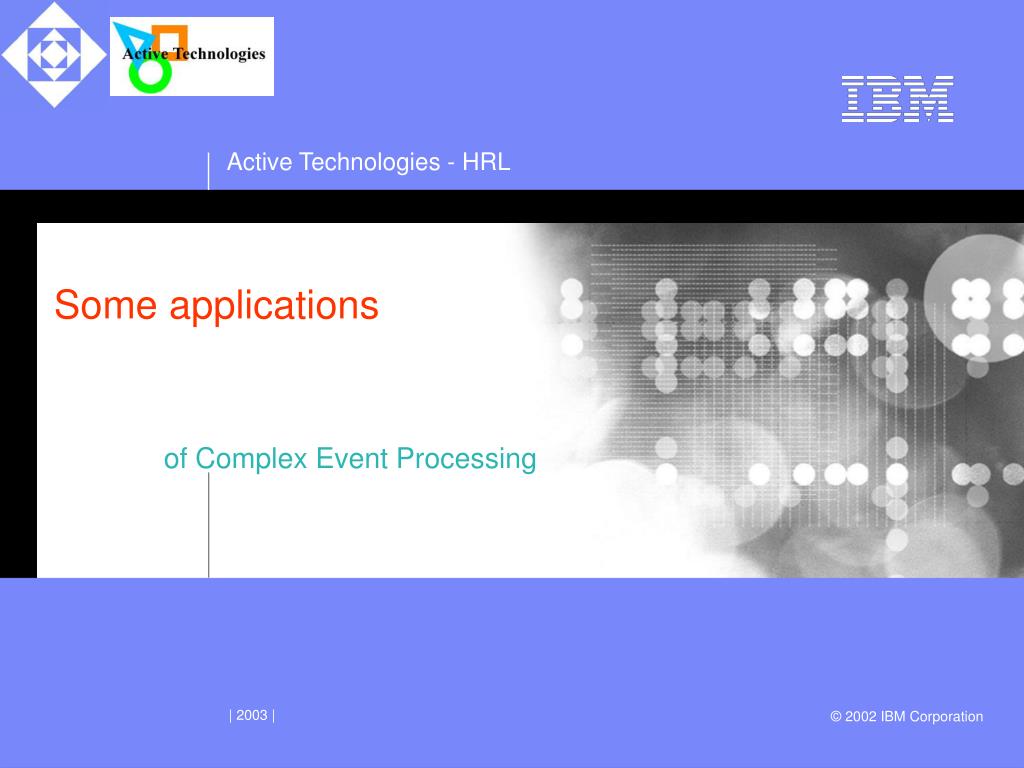 Active Technologies

IBM

Active Technologies - HRL

Some applications

of Complex Event Processing

| 2003 |

© 2002 IBM Corporation